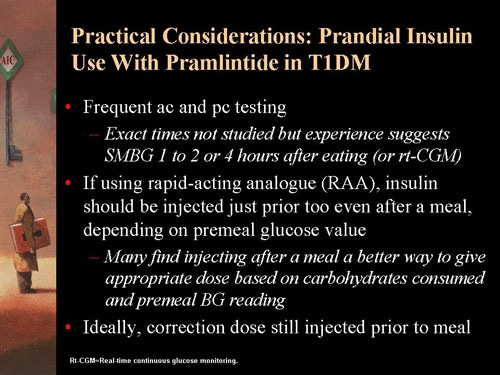 AIC

Practical Considerations: Prandial Insulin Use With Pramlintide in T1DM

• Frequent ac and pc testing
– Exact times not studied but experience suggests SMBG 1 to 2 or 4 hours after eating (or rt-CGM)
• If using rapid-acting analogue (RAA), insulin should be injected just prior too even after a meal, depending on premeal glucose value
– Many find injecting after a meal a better way to give appropriate dose based on carbohydrates consumed and premeal BG reading
• Ideally, correction dose still injected prior to meal

Rt-CGM=Real-time continuous glucose monitoring.